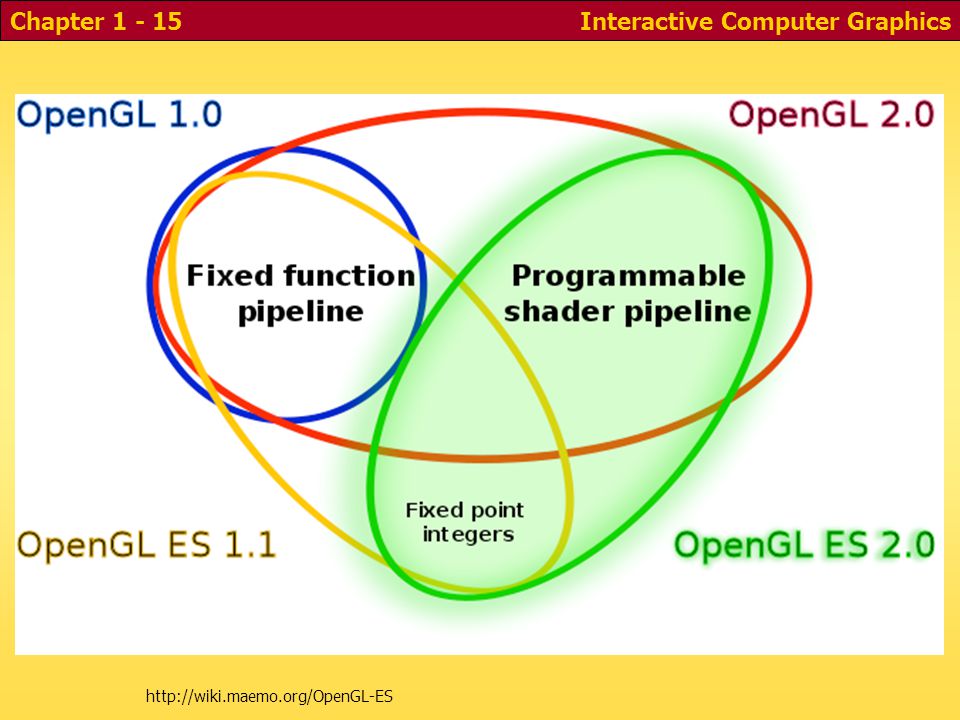 Chapter 1 - 15

Interactive Computer Graphics

OpenGL 1.0

OpenGL 2.0

Fixed function pipeline

Programmable shader pipeline

Fixed point integers

OpenGL ES 1.1

OpenGL ES 2.0

http://wiki.maemo.org/OpenGL-ES